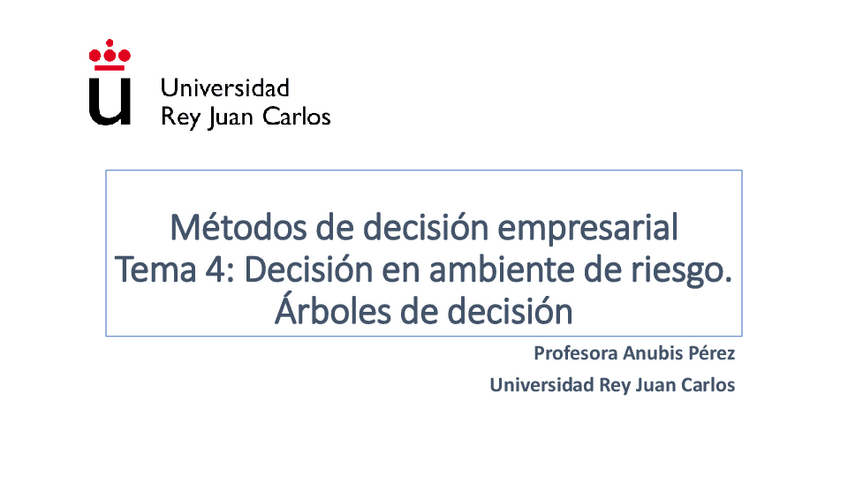 Universidad
Rey Juan Carlos

Métodos de decisión empresarial
Tema 4: Decisión en ambiente de riesgo. Árboles de decisión

Profesora Anubis Pérez

Universidad Rey Juan Carlos